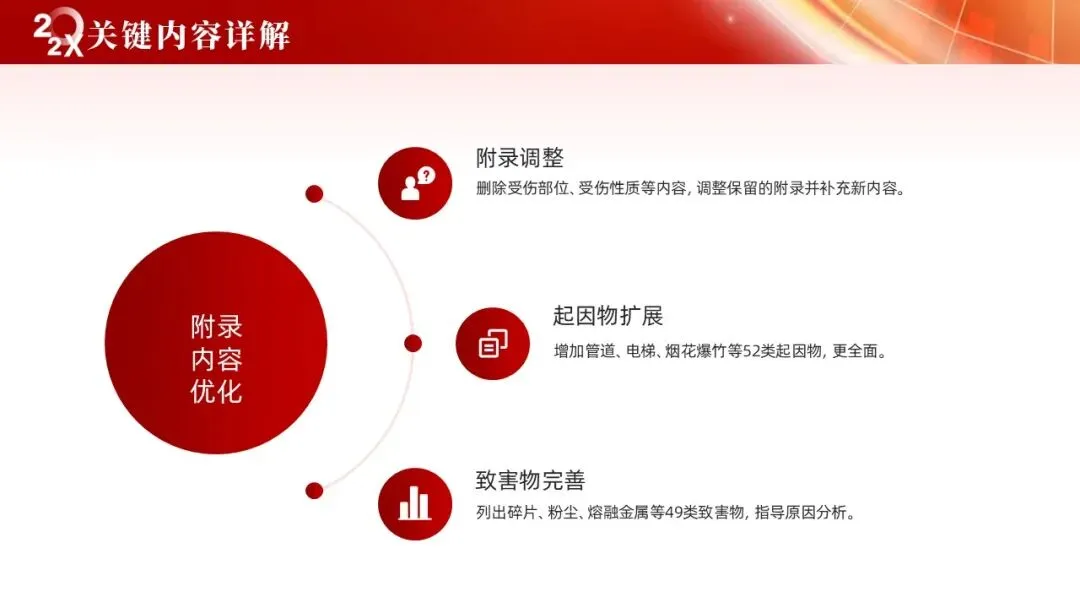 22X 关键内容详解

附录内容优化

附录调整
删除受伤部位、受伤性质等内容，调整保留的附录并补充新内容。

起因物扩展
增加管道、电梯、烟花爆竹等52类起因物，更全面。

致害物完善
列出碎片、粉尘、熔融金属等49类致害物，指导原因分析。